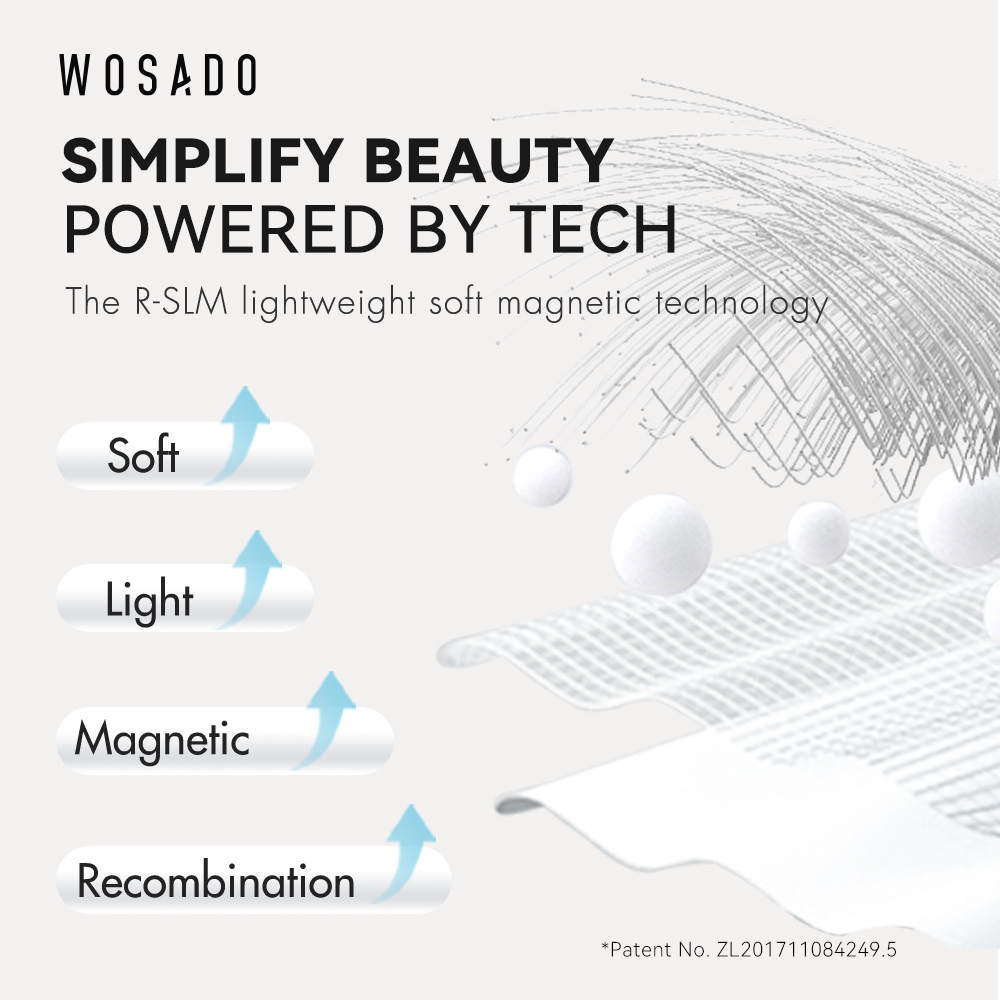 WOSADO

SIMPLIFY BEAUTY
POWERED BY TECH

The R-SLM lightweight soft magnetic technology

Soft

Light

Magnetic

Recombination

*Patent No. ZL201711084249.5